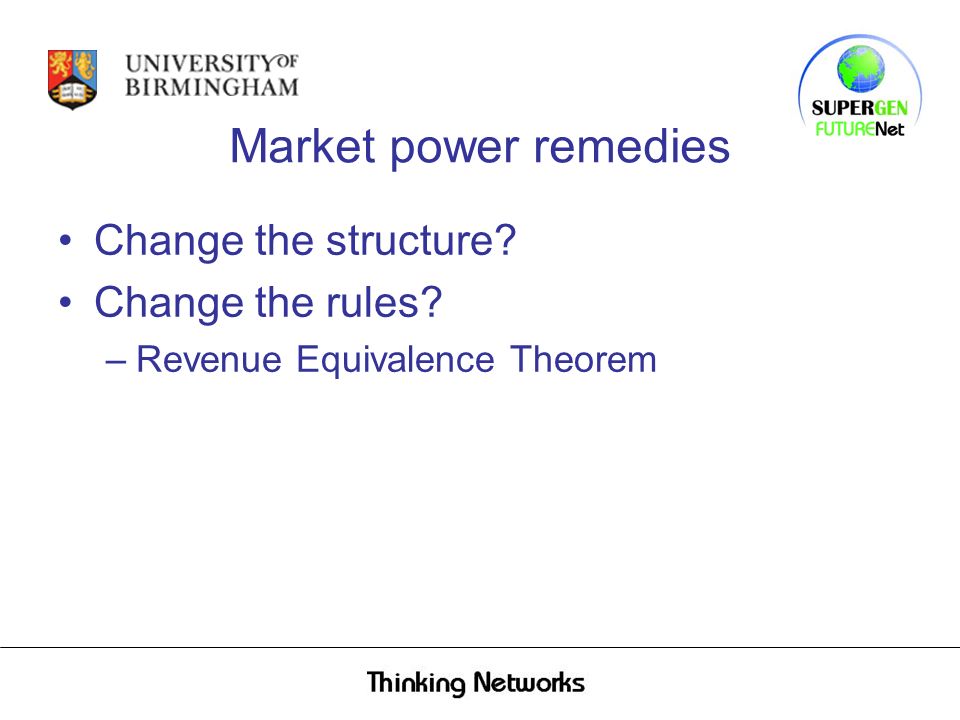 UNIVERSITY OF BIRMINGHAM

SUPERGEN FUTURENet

Market power remedies

• Change the structure?
• Change the rules?
– Revenue Equivalence Theorem

Thinking Networks